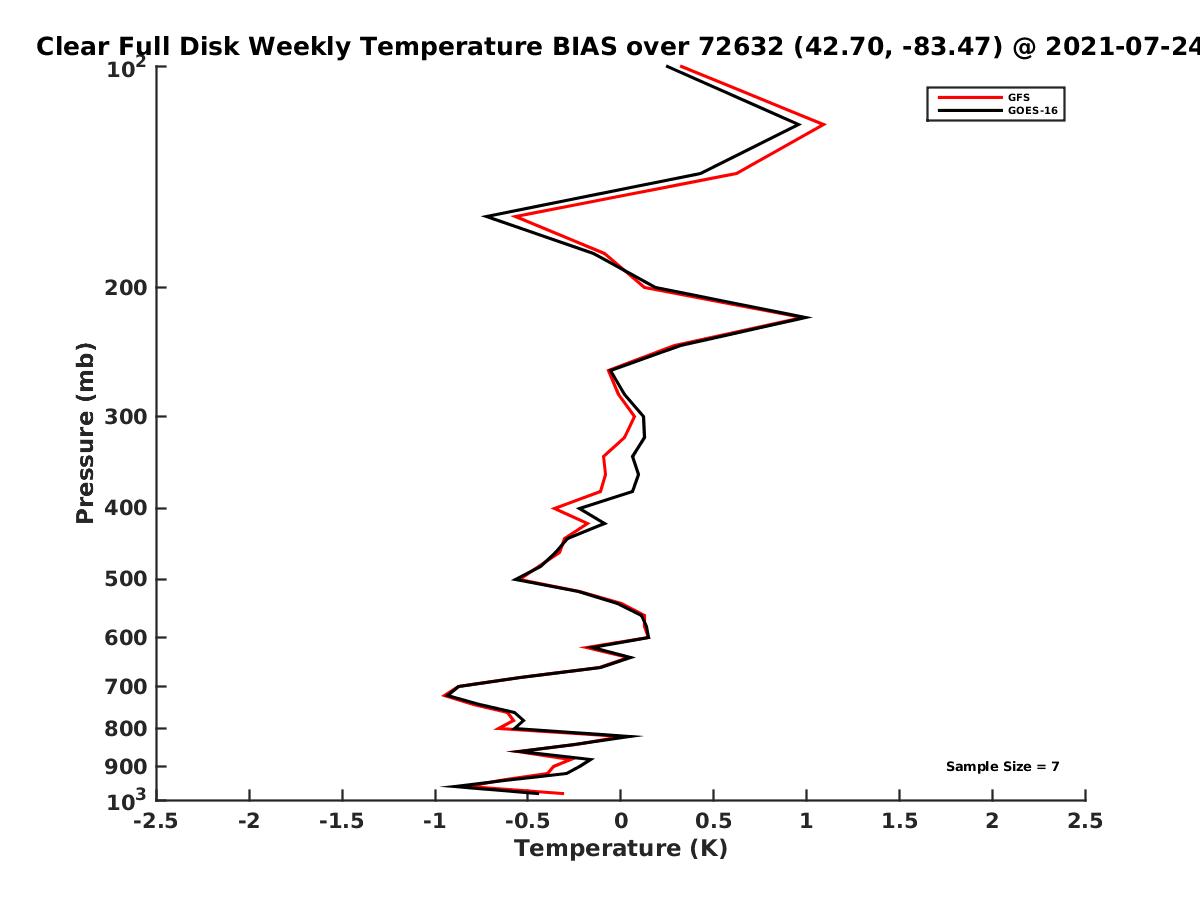 Clear Full Disk Weekly Temperature BIAS over 72632 (42.70, -83.47) @ 2021-07-24

GFS
GOES-16

Pressure (mb)

$10^2$
200
300
400
500
600
700
800
900
$10^3$

Sample Size = 7

-2.5 -2 -1.5 -1 -0.5 0 0.5 1 1.5 2 2.5
Temperature (K)